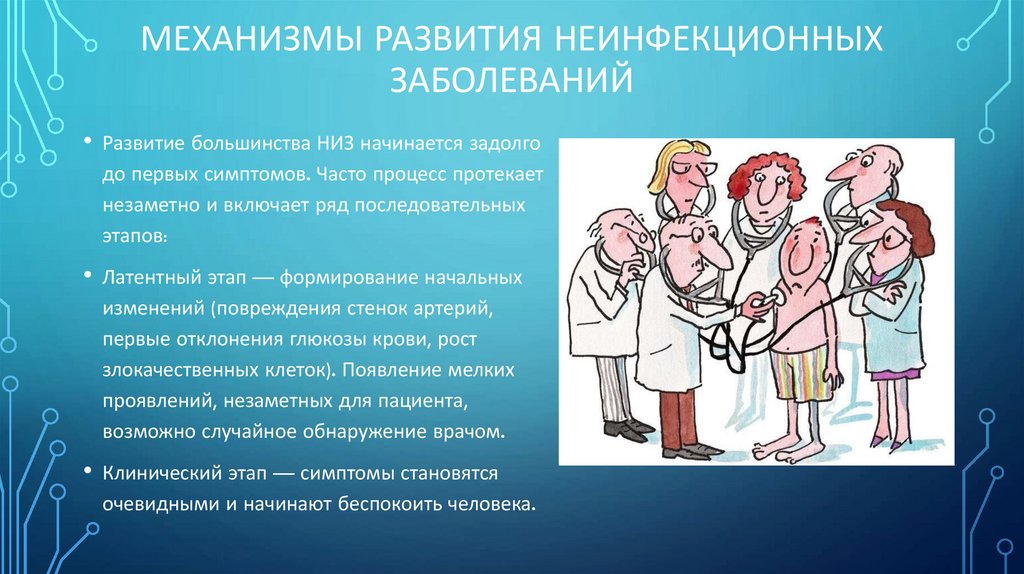 МЕХАНИЗМЫ РАЗВИТИЯ НЕИНФЕКЦИОННЫХ ЗАБОЛЕВАНИЙ

• Развитие большинства НИЗ начинается задолго до первых симптомов. Часто процесс протекает незаметно и включает ряд последовательных этапов:

• Латентный этап — формирование начальных изменений (повреждения стенок артерий, первые отклонения глюкозы крови, рост злокачественных клеток). Появление мелких проявлений, незаметных для пациента, возможно случайное обнаружение врачом.

• Клинический этап — симптомы становятся очевидными и начинают беспокоить человека.